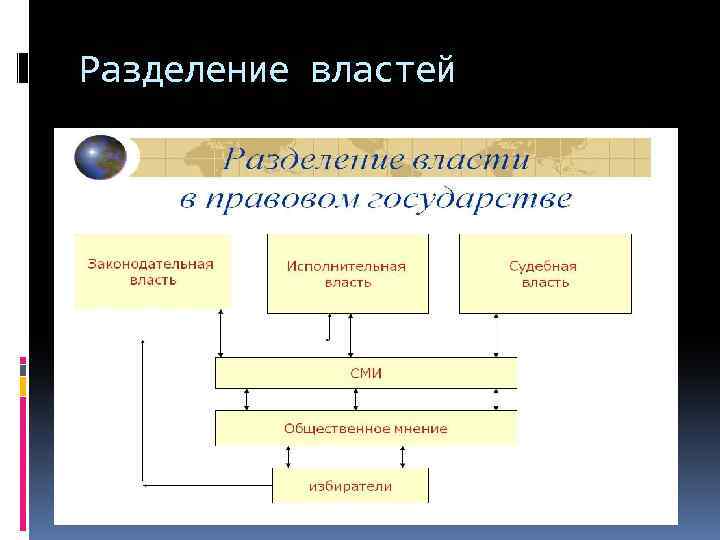 Разделение властей

Разделение власти
в правовом государстве

Законодательная власть

Исполнительная власть

Судебная власть

СМИ

Общественное мнение

избиратели